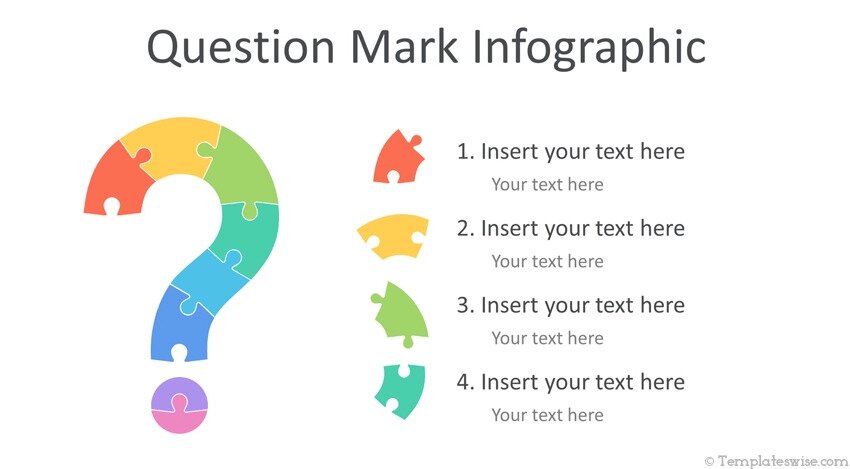 Question Mark Infographic

1. Insert your text here
Your text here

2. Insert your text here
Your text here

3. Insert your text here
Your text here

4. Insert your text here
Your text here

© Templateswise.com